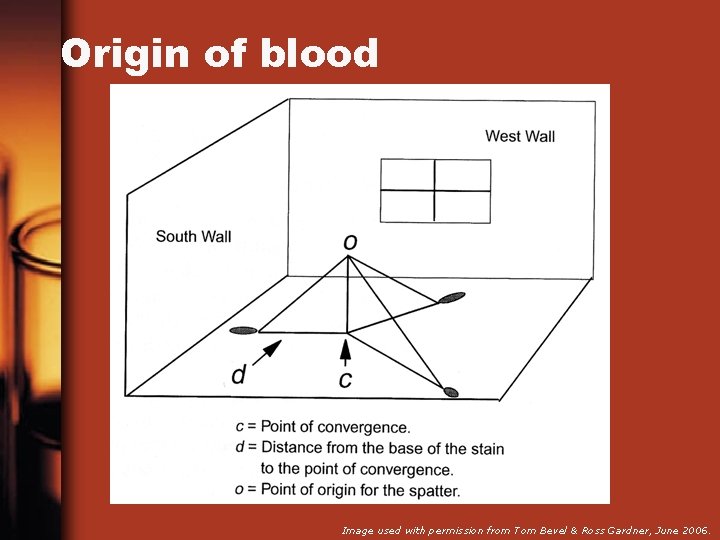 Origin of blood

West Wall

South Wall

o

d

c

c = Point of convergence.
d = Distance from the base of the stain to the point of convergence.
o = Point of origin for the spatter.

Image used with permission from Tom Bevel & Ross Gardner, June 2006.